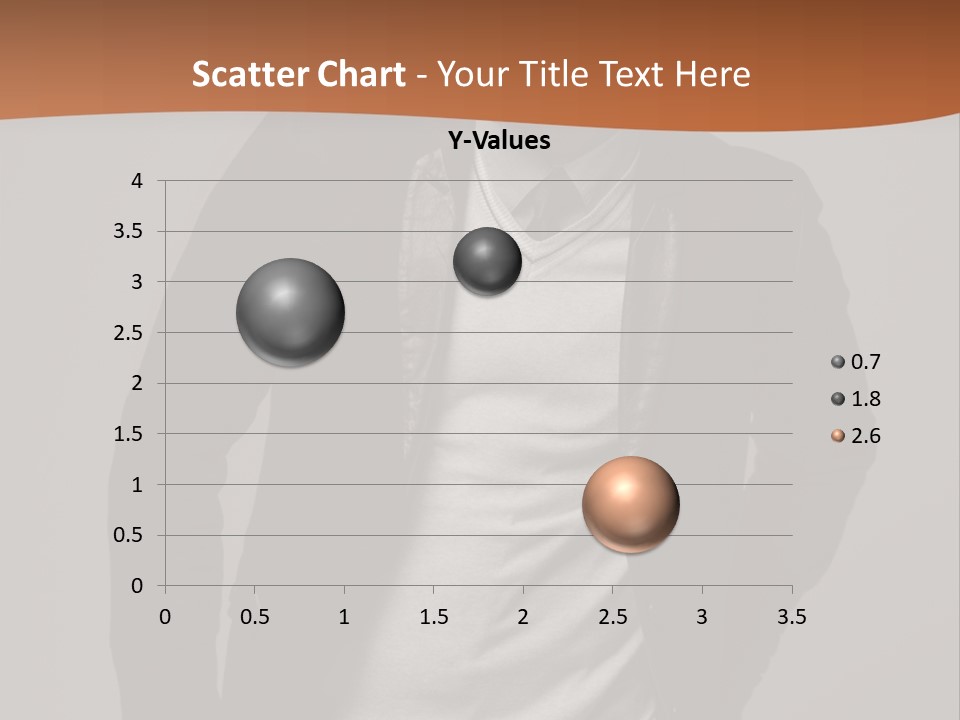 Scatter Chart - Your Title Text Here

Y-Values

4
3.5
3
2.5
2
1.5
1
0.5
0

0 0.5 1 1.5 2 2.5 3 3.5

0.7
1.8
2.6